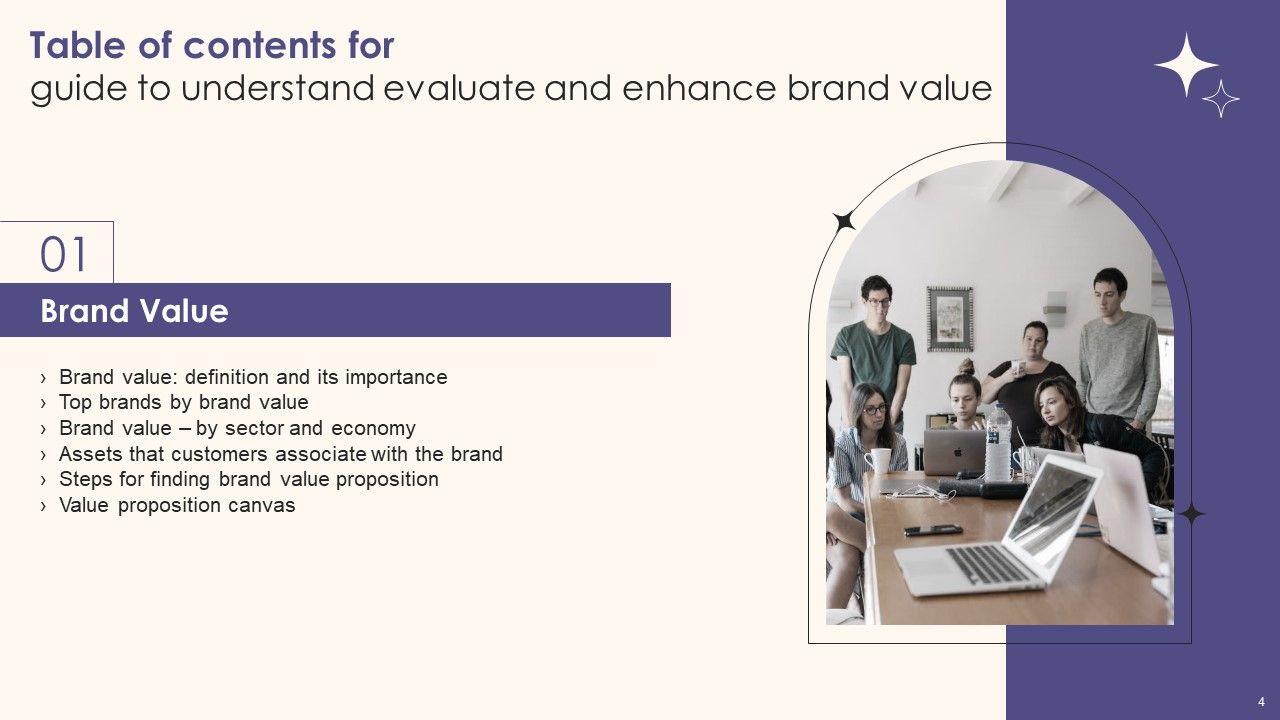 Table of contents for
guide to understand evaluate and enhance brand value

01

Brand Value

› Brand value: definition and its importance
› Top brands by brand value
› Brand value – by sector and economy
› Assets that customers associate with the brand
› Steps for finding brand value proposition
› Value proposition canvas

4